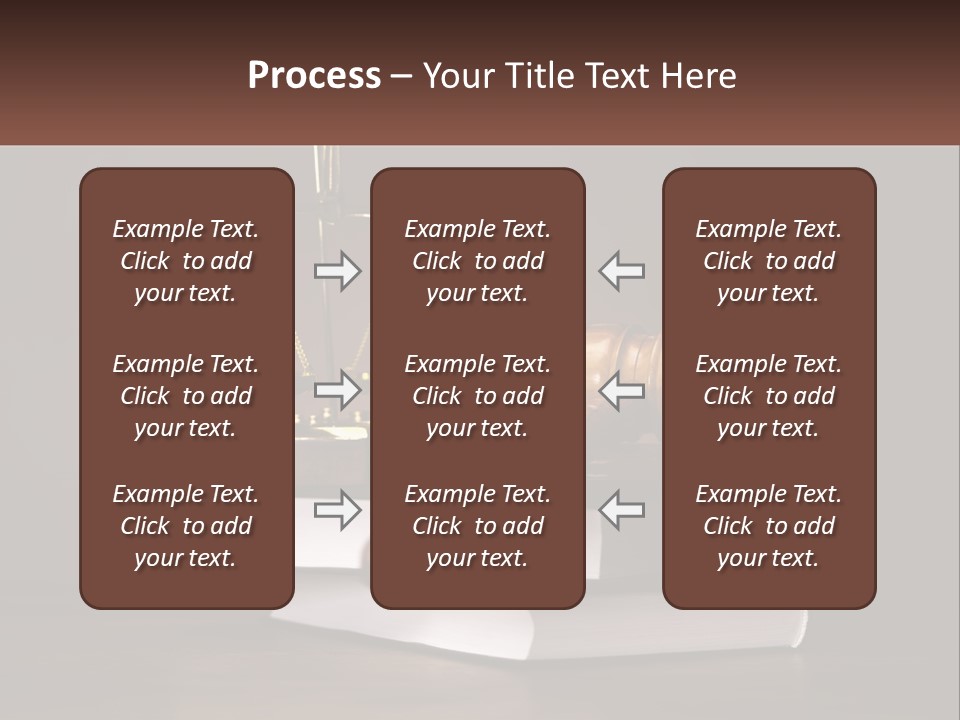 Process – Your Title Text Here

Example Text. Click to add your text.

Example Text. Click to add your text.

Example Text. Click to add your text.

Example Text. Click to add your text.

Example Text. Click to add your text.

Example Text. Click to add your text.

Example Text. Click to add your text.

Example Text. Click to add your text.

Example Text. Click to add your text.